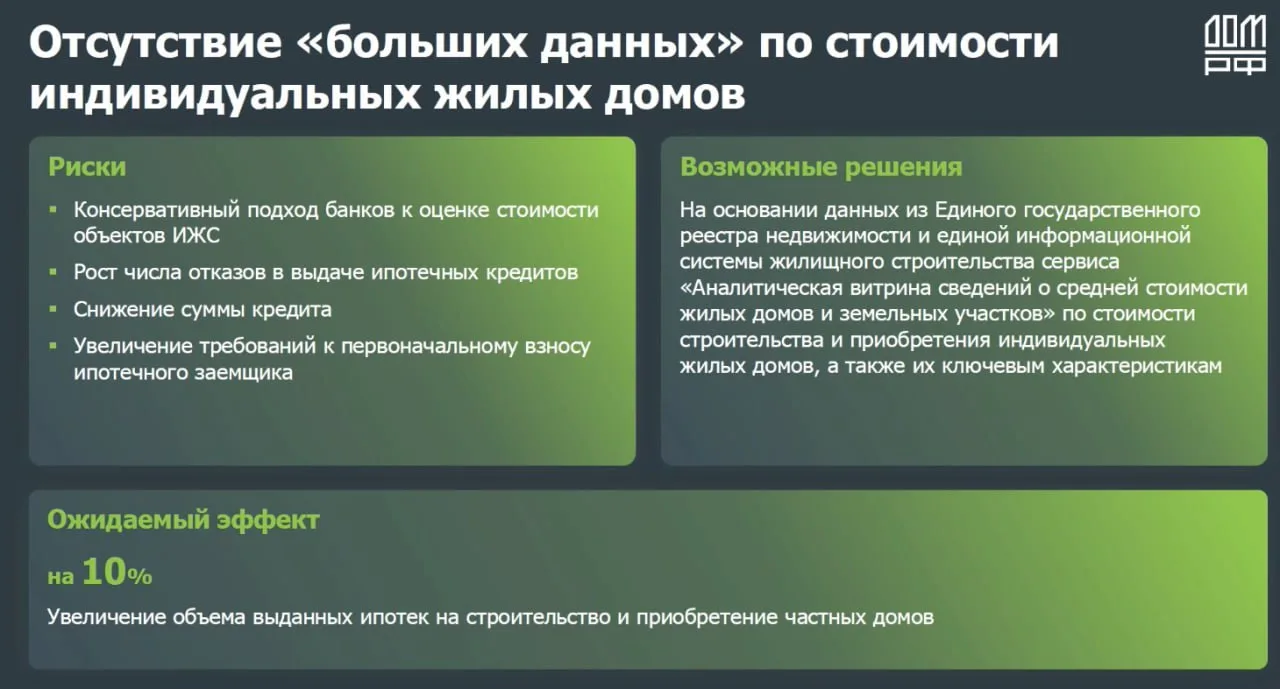 Отсутствие «больших данных» по стоимости индивидуальных жилых домов

ДОМ РФ

Риски

▪ Консервативный подход банков к оценке стоимости объектов ИЖС
▪ Рост числа отказов в выдаче ипотечных кредитов
▪ Снижение суммы кредита
▪ Увеличение требований к первоначальному взносу ипотечного заемщика

Возможные решения

На основании данных из Единого государственного реестра недвижимости и единой информационной системы жилищного строительства сервиса «Аналитическая витрина сведений о средней стоимости жилых домов и земельных участков» по стоимости строительства и приобретения индивидуальных жилых домов, а также их ключевым характеристикам

Ожидаемый эффект

на 10%

Увеличение объема выданных ипотек на строительство и приобретение частных домов